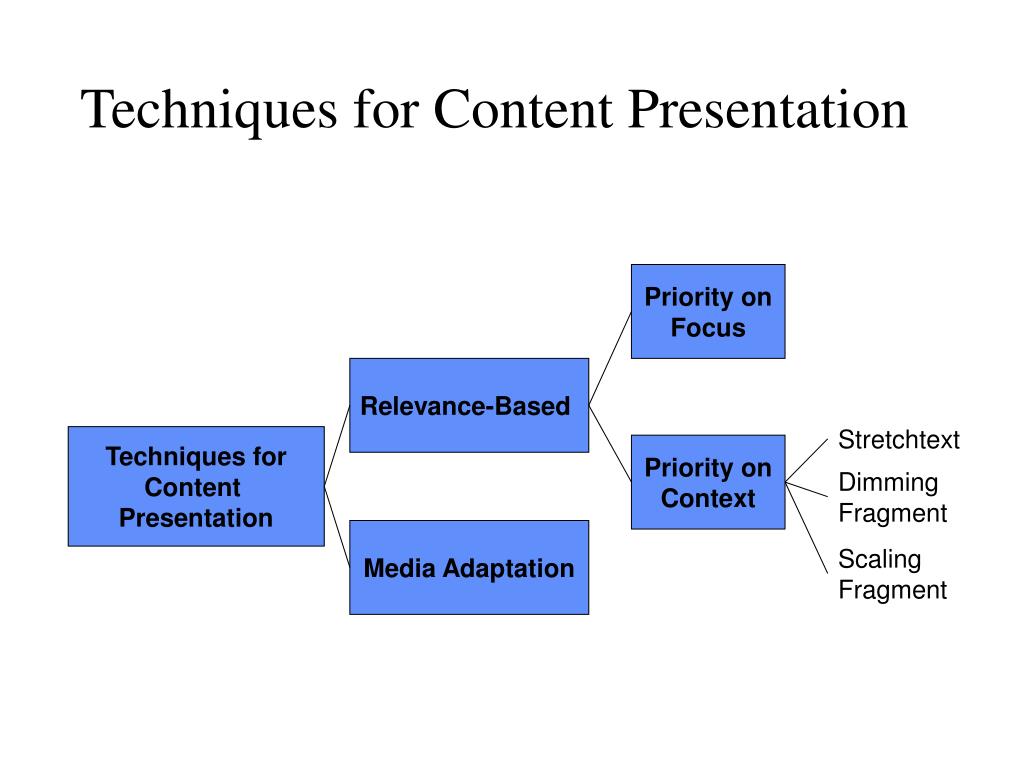 Techniques for Content Presentation

Techniques for Content Presentation

Relevance-Based

Media Adaptation

Priority on Focus

Priority on Context

Stretchtext

Dimming Fragment

Scaling Fragment